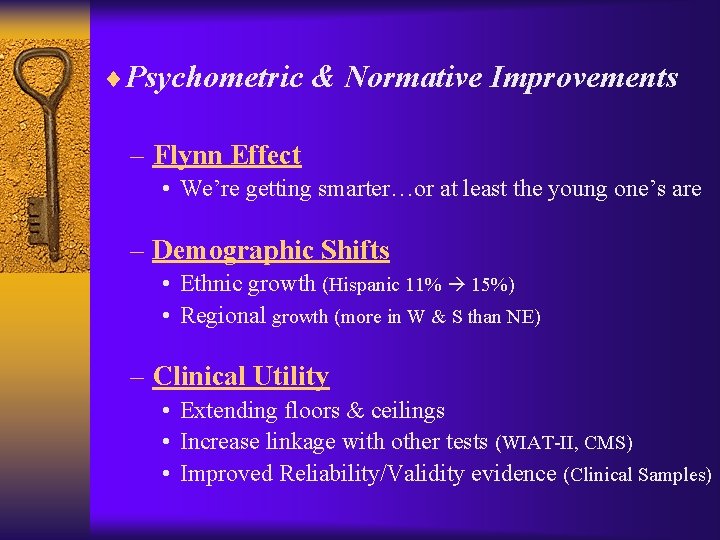 ♦ Psychometric & Normative Improvements

– Flynn Effect
• We're getting smarter…or at least the young one's are

– Demographic Shifts
• Ethnic growth (Hispanic 11% → 15%)
• Regional growth (more in W & S than NE)

– Clinical Utility
• Extending floors & ceilings
• Increase linkage with other tests (WIAT-II, CMS)
• Improved Reliability/Validity evidence (Clinical Samples)